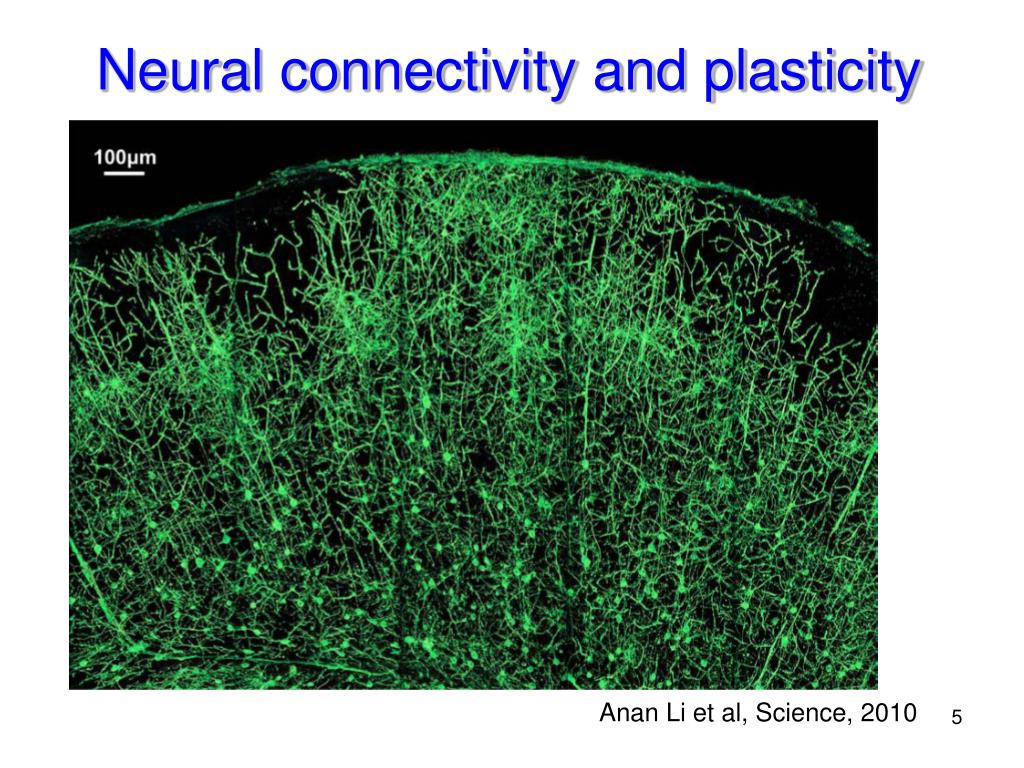 Neural connectivity and plasticity

100μm

Anan Li et al, Science, 2010

5